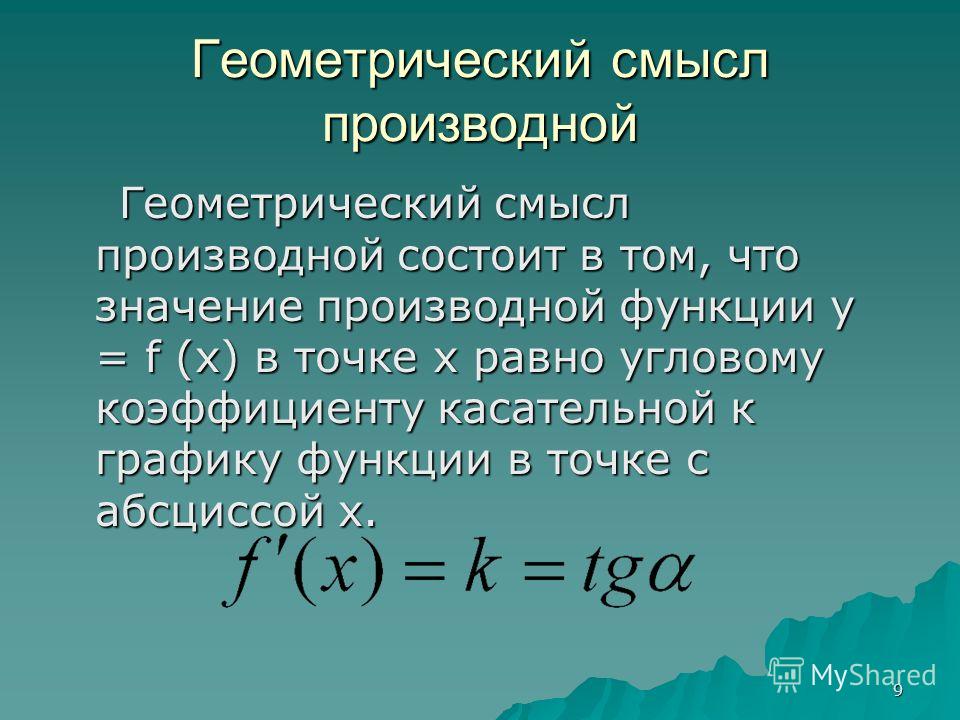 Геометрический смысл производной

Геометрический смысл производной состоит в том, что значение производной функции y = f (x) в точке x равно угловому коэффициенту касательной к графику функции в точке с абсциссой x.

$f'(x) = k = tg\alpha$

MyShared

9